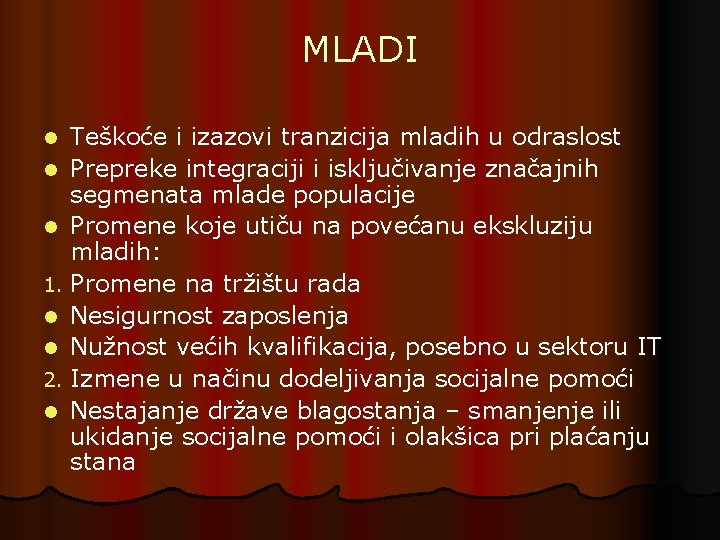 MLADI

- Teškoće i izazovi tranzicija mladih u odraslost
- Prepreke integraciji i isključivanje značajnih segmenata mlade populacije
- Promene koje utiču na povećanu ekskluziju mladih:

1. Promene na tržištu rada

- Nesigurnost zaposlenja
- Nužnost većih kvalifikacija, posebno u sektoru IT

2. Izmene u načinu dodeljivanja socijalne pomoći

- Nestajanje države blagostanja – smanjenje ili ukidanje socijalne pomoći i olakšica pri plaćanju stana